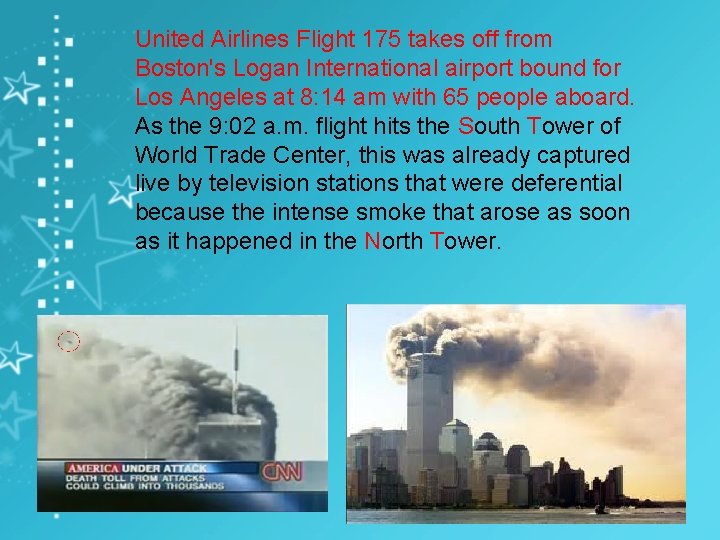 United Airlines Flight 175 takes off from Boston's Logan International airport bound for Los Angeles at 8:14 am with 65 people aboard. As the 9:02 a.m. flight hits the South Tower of World Trade Center, this was already captured live by television stations that were deferential because the intense smoke that arose as soon as it happened in the North Tower.

AMERICA UNDER ATTACK
DEATH TOLL FROM ATTACKS COULD CLIMB INTO THOUSANDS
CNN